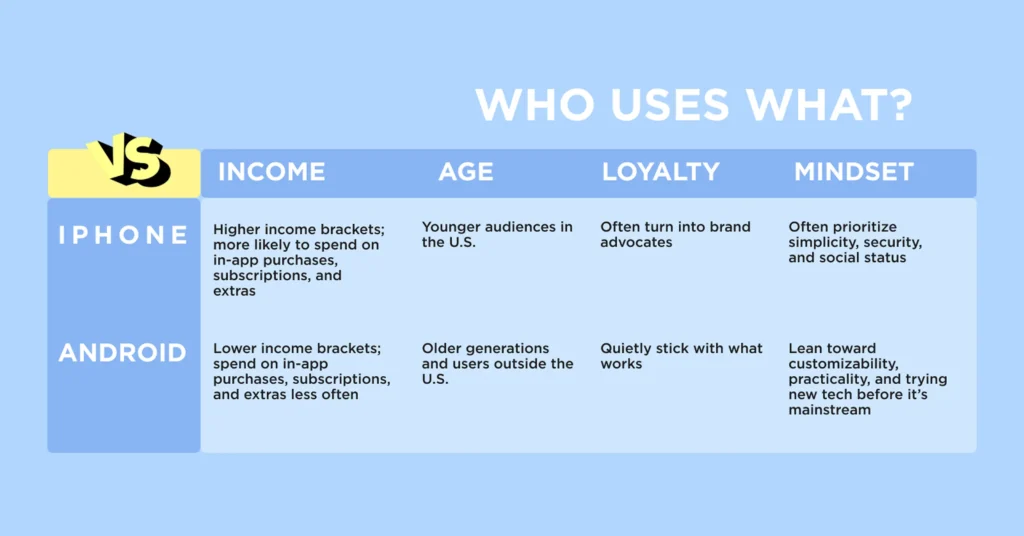 WHO USES WHAT?

| VS | INCOME | AGE | LOYALTY | MINDSET |
|---|---|---|---|---|
| IPHONE | Higher income brackets; more likely to spend on in-app purchases, subscriptions, and extras | Younger audiences in the U.S. | Often turn into brand advocates | Often prioritize simplicity, security, and social status |
| ANDROID | Lower income brackets; spend on in-app purchases, subscriptions, and extras less often | Older generations and users outside the U.S. | Quietly stick with what works | Lean toward customizability, practicality, and trying new tech before it's mainstream |